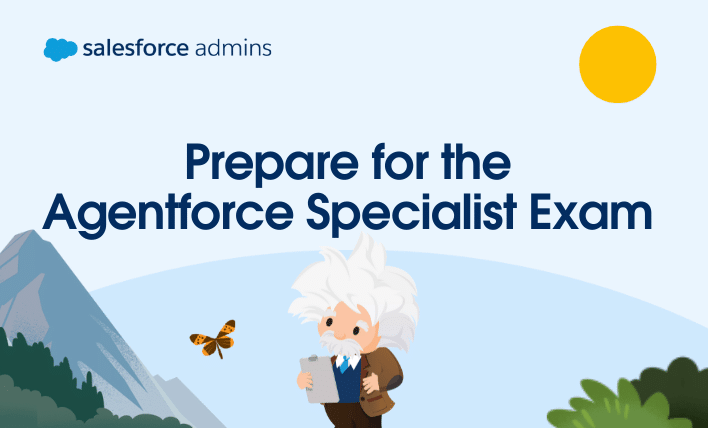 salesforce admins

Prepare for the Agentforce Specialist Exam